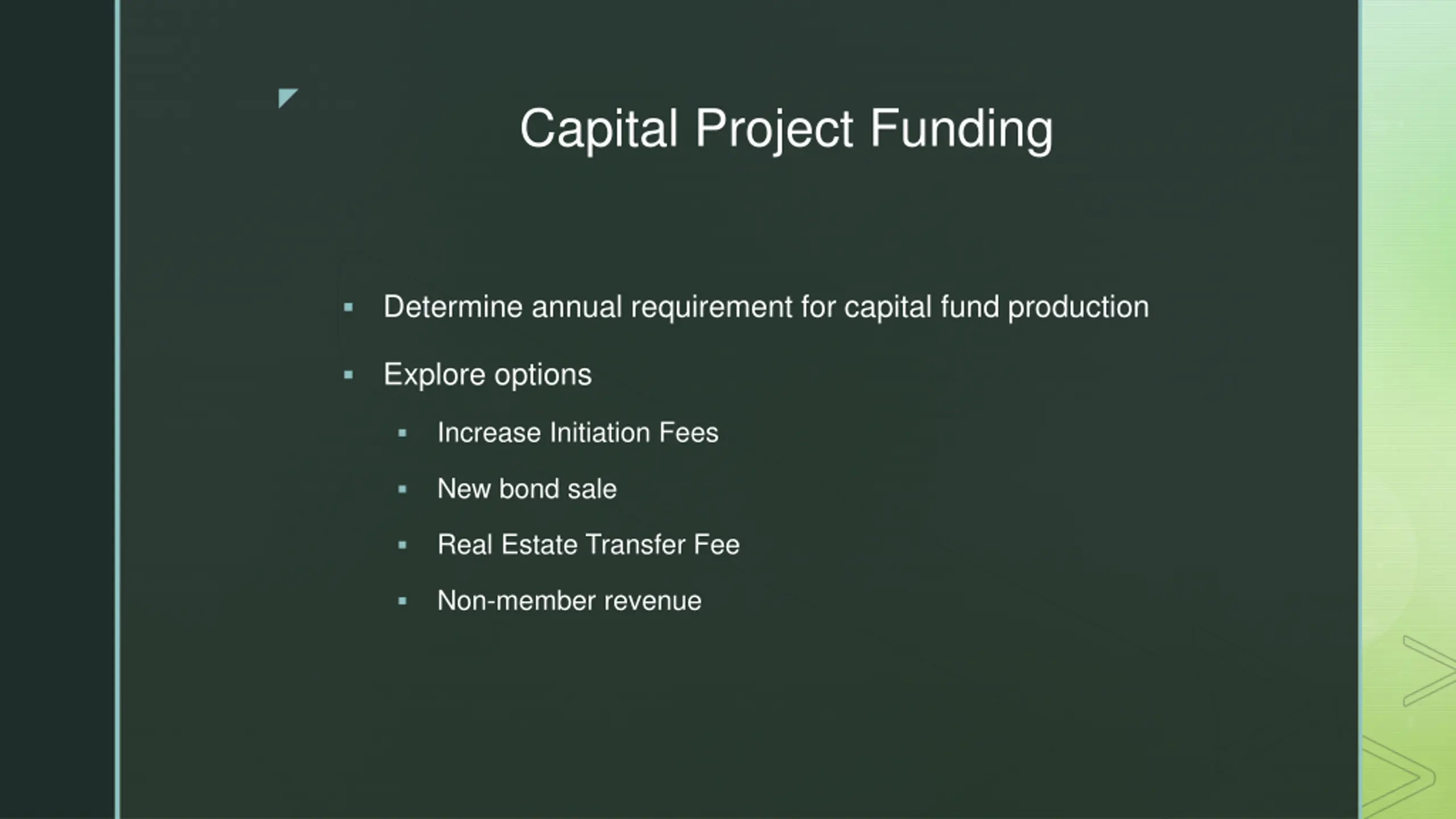 Capital Project Funding

- Determine annual requirement for capital fund production
- Explore options
  - Increase Initiation Fees
  - New bond sale
  - Real Estate Transfer Fee
  - Non-member revenue